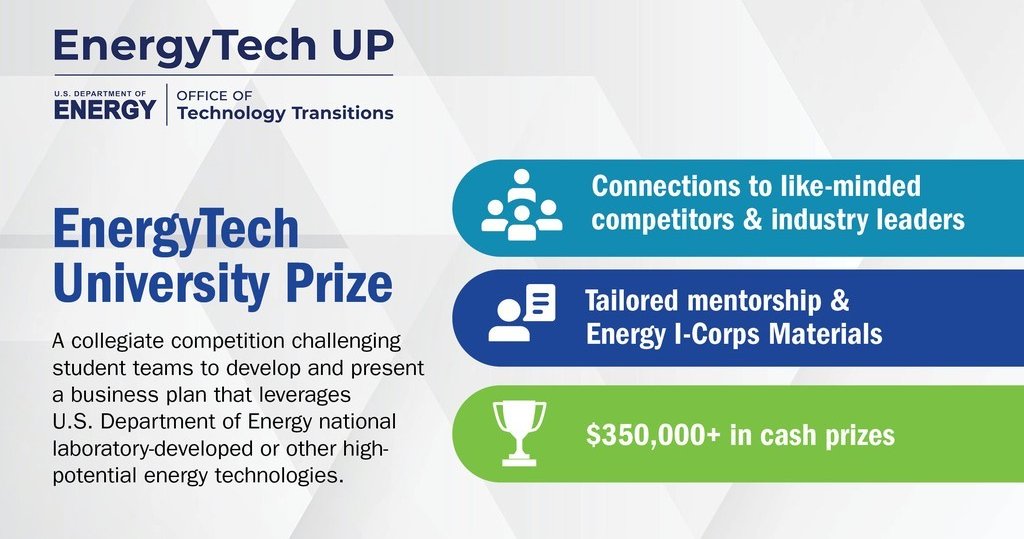 EnergyTech UP

U.S. DEPARTMENT OF ENERGY | OFFICE OF Technology Transitions

EnergyTech University Prize

A collegiate competition challenging student teams to develop and present a business plan that leverages U.S. Department of Energy national laboratory-developed or other high-potential energy technologies.

Connections to like-minded competitors & industry leaders

Tailored mentorship & Energy I-Corps Materials

$350,000+ in cash prizes